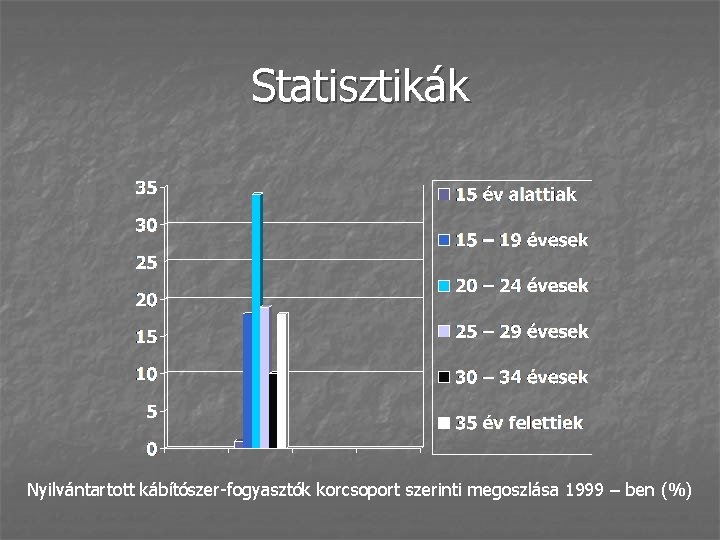 Statisztikák

35
30
25
20
15
10
5
0

15 év alattiak
15 – 19 évesek
20 – 24 évesek
25 – 29 évesek
30 – 34 évesek
35 év felettiek

Nyilvántartott kábítószer-fogyasztók korcsoport szerinti megoszlása 1999 – ben (%)